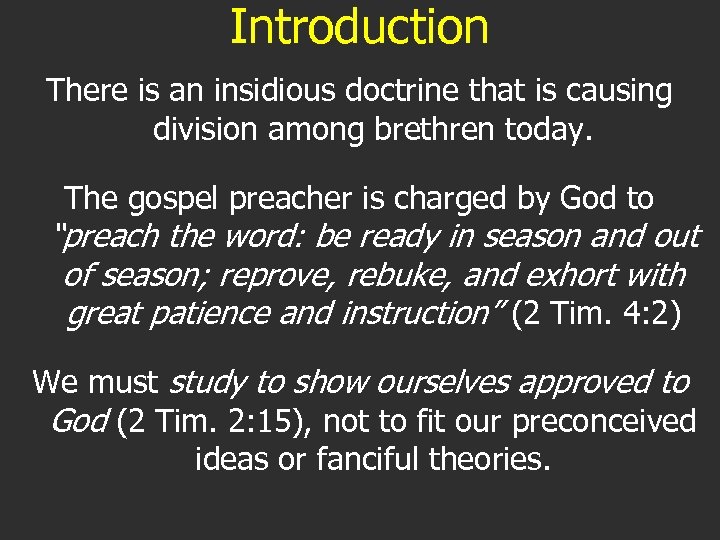 Introduction

There is an insidious doctrine that is causing division among brethren today.

The gospel preacher is charged by God to "preach the word: be ready in season and out of season; reprove, rebuke, and exhort with great patience and instruction" (2 Tim. 4:2)

We must study to show ourselves approved to God (2 Tim. 2:15), not to fit our preconceived ideas or fanciful theories.